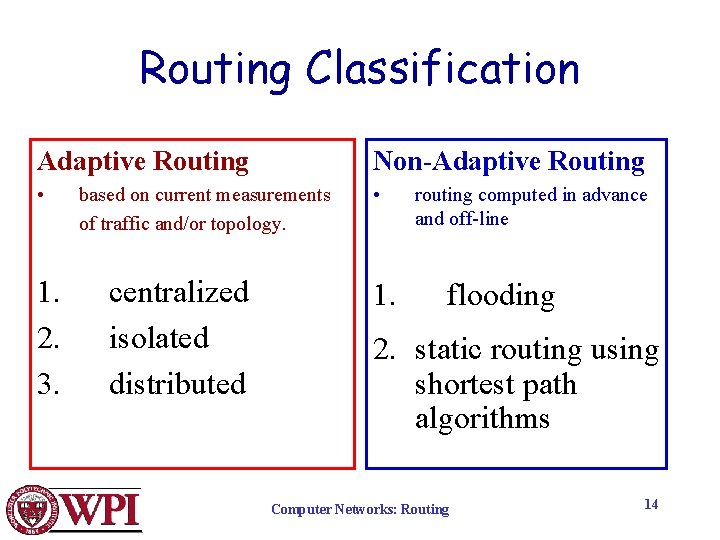 Routing Classification

Adaptive Routing

• based on current measurements of traffic and/or topology.

1. centralized
2. isolated
3. distributed

Non-Adaptive Routing

• routing computed in advance and off-line

1. flooding
2. static routing using shortest path algorithms

WPI

Computer Networks: Routing

14